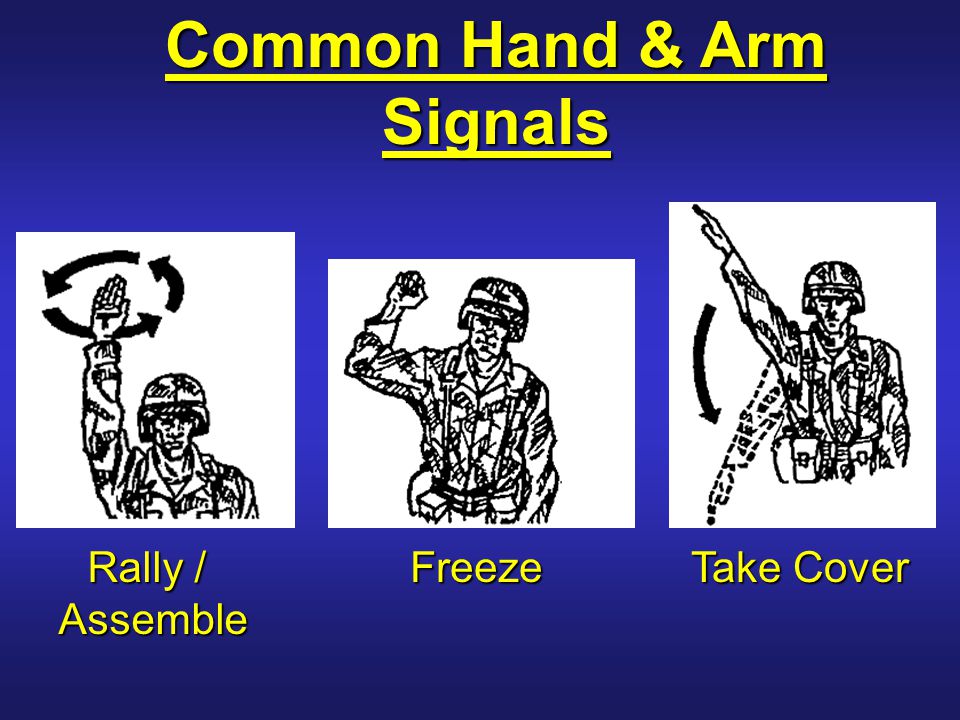 Common Hand & Arm Signals

Rally / Assemble

Freeze

Take Cover